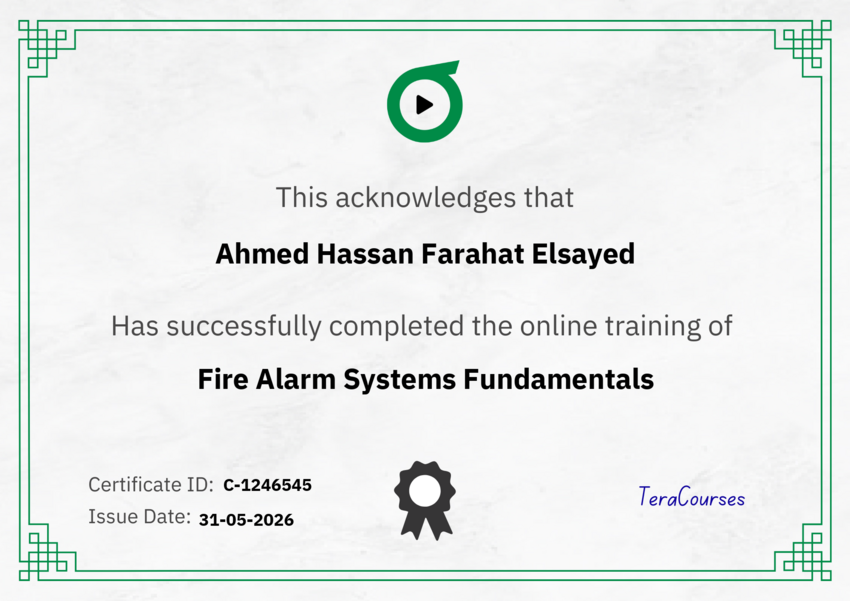 This acknowledges that

Ahmed Hassan Farahat Elsayed

Has successfully completed the online training of

Fire Alarm Systems Fundamentals

Certificate ID: C-1246545
Issue Date: 31-05-2026

TeraCourses